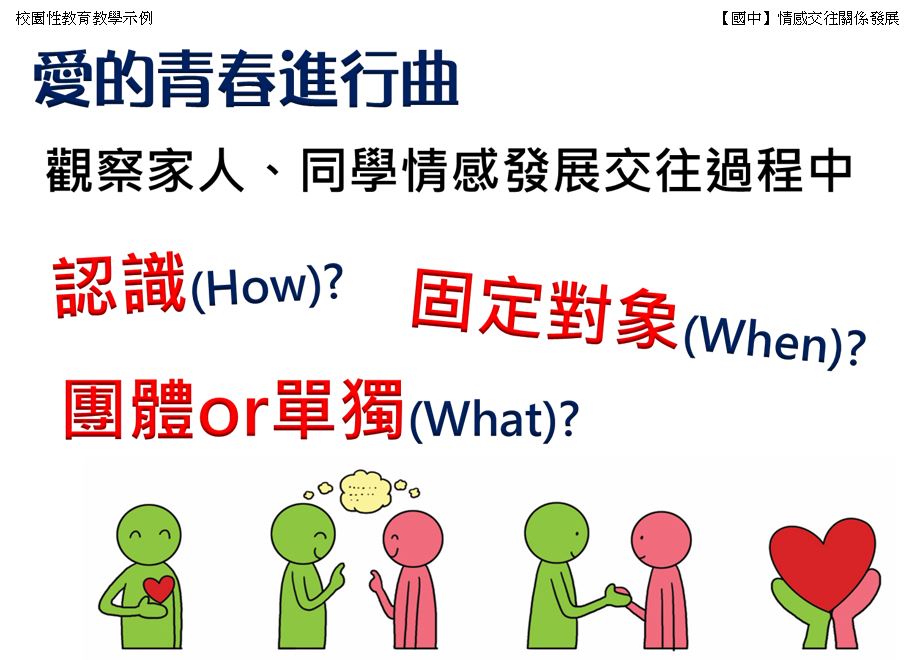 校園性教育教學示例

【國中】情感交往關係發展

愛的青春進行曲

觀察家人、同學情感發展交往過程中

認識(How)?

固定對象(When)?

團體or單獨(What)?